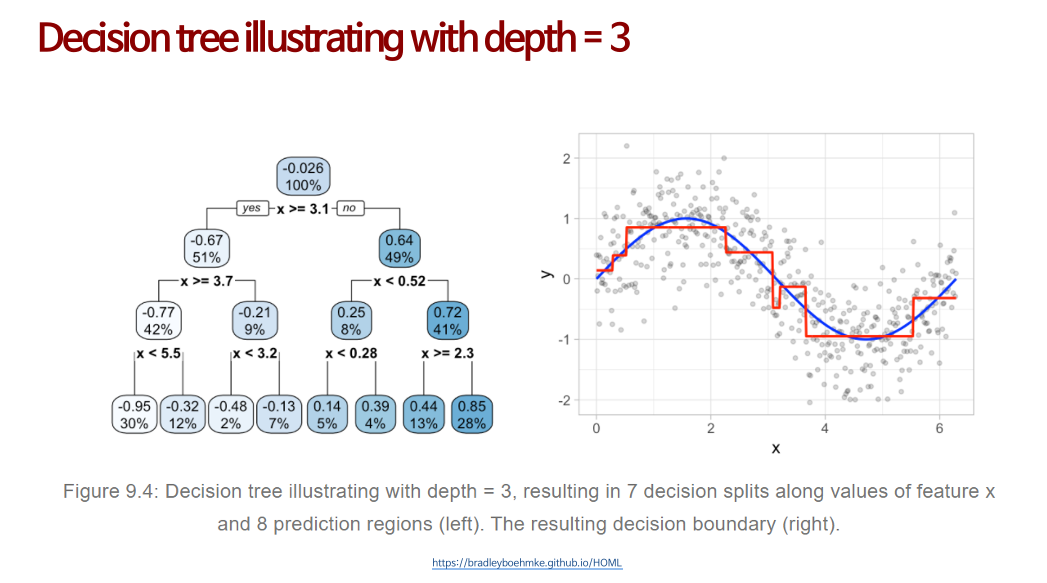 Decision tree illustrating with depth = 3

-0.026
100%

yes x >= 3.1 no

-0.67
51%

0.64
49%

x >= 3.7

x < 0.52

-0.77
42%

-0.21
9%

0.25
8%

0.72
41%

x < 5.5

x < 3.2

x < 0.28

x >= 2.3

-0.95
30%

-0.32
12%

-0.48
2%

-0.13
7%

0.14
5%

0.39
4%

0.44
13%

0.85
28%

2
1
0
-1
-2
y
0
2
4
6
x

Figure 9.4: Decision tree illustrating with depth = 3, resulting in 7 decision splits along values of feature x and 8 prediction regions (left). The resulting decision boundary (right).

https://bradleyboehmke.github.io/HOML